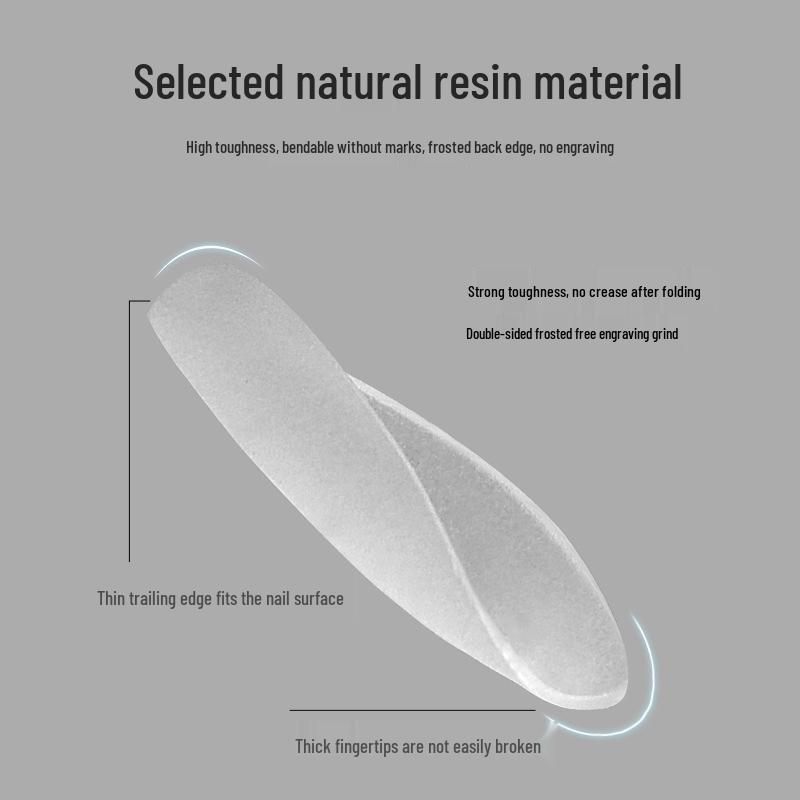 Selected natural resin material

High toughness, bendable without marks, frosted back edge, no engraving

Strong toughness, no crease after folding

Double-sided frosted free engraving grind

Thin trailing edge fits the nail surface

Thick fingertips are not easily broken